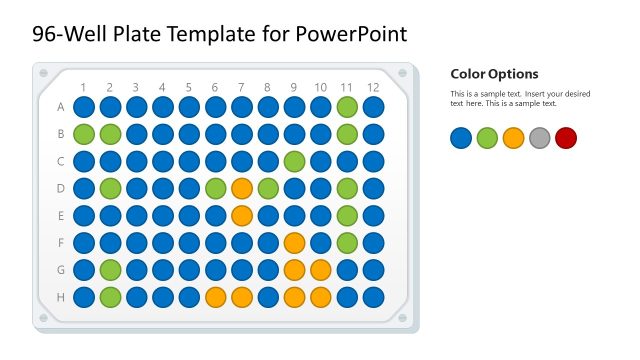 96-Well Plate Template for PowerPoint

1 2 3 4 5 6 7 8 9 10 11 12

A
B
C
D
E
F
G
H

Color Options

This is a sample text. Insert your desired text here. This is a sample text.